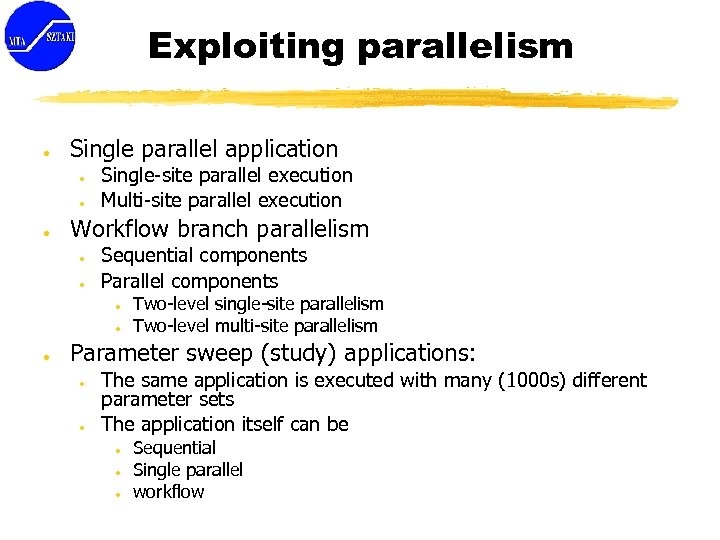 MTA SZTAKI

Exploiting parallelism

- Single parallel application
  - Single-site parallel execution
  - Multi-site parallel execution
- Workflow branch parallelism
  - Sequential components
  - Parallel components
    - Two-level single-site parallelism
    - Two-level multi-site parallelism
- Parameter sweep (study) applications:
  - The same application is executed with many (1000s) different parameter sets
  - The application itself can be
    - Sequential
    - Single parallel
    - workflow